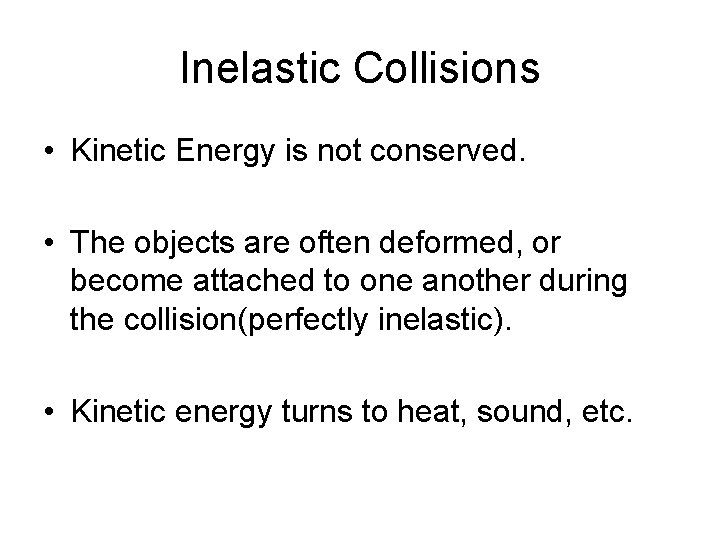 Inelastic Collisions

• Kinetic Energy is not conserved.

• The objects are often deformed, or become attached to one another during the collision(perfectly inelastic).

• Kinetic energy turns to heat, sound, etc.